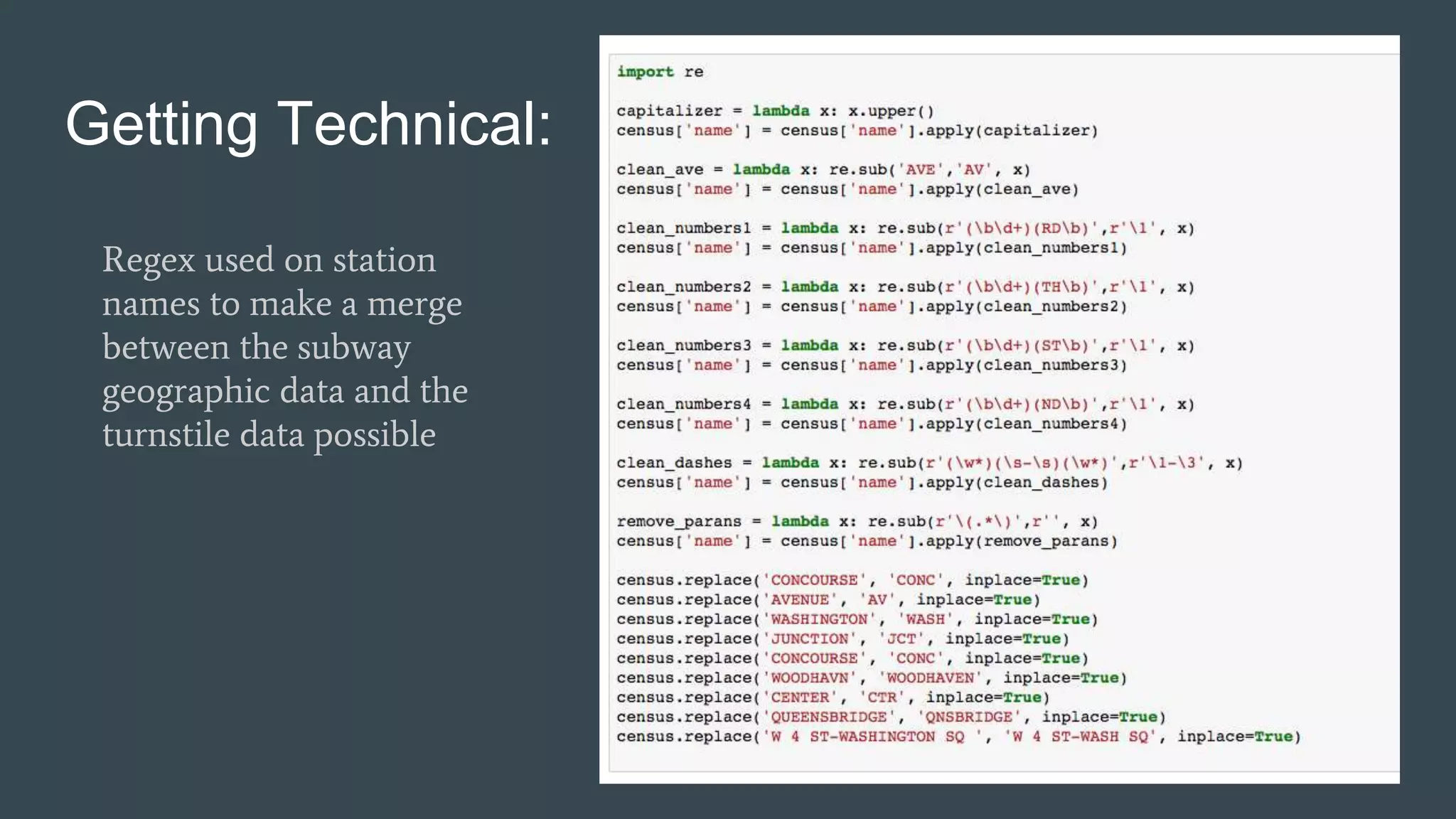 Getting Technical:

Regex used on station names to make a merge between the subway geographic data and the turnstile data possible

import re

capitalizer = lambda x: x.upper()
census['name'] = census['name'].apply(capitalizer)

clean_ave = lambda x: re.sub('AVE','AV', x)
census['name'] = census['name'].apply(clean_ave)

clean_numbers1 = lambda x: re.sub(r'(\b\d+)(RD\b)',r'\1', x)
census['name'] = census['name'].apply(clean_numbers1)

clean_numbers2 = lambda x: re.sub(r'(\b\d+)(TH\b)',r'\1', x)
census['name'] = census['name'].apply(clean_numbers2)

clean_numbers3 = lambda x: re.sub(r'(\b\d+)(ST\b)',r'\1', x)
census['name'] = census['name'].apply(clean_numbers3)

clean_numbers4 = lambda x: re.sub(r'(\b\d+)(ND\b)',r'\1', x)
census['name'] = census['name'].apply(clean_numbers4)

clean_dashes = lambda x: re.sub(r'(\w*)(\s-\s)(\w*)',r'\1-\3', x)
census['name'] = census['name'].apply(clean_dashes)

remove_parans = lambda x: re.sub(r'\(.*\)',r'', x)
census['name'] = census['name'].apply(remove_parans)

census.replace('CONCOURSE', 'CONC', inplace=True)
census.replace('AVENUE', 'AV', inplace=True)
census.replace('WASHINGTON', 'WASH', inplace=True)
census.replace('JUNCTION', 'JCT', inplace=True)
census.replace('CONCOURSE', 'CONC', inplace=True)
census.replace('WOODHAVN', 'WOODHAVEN', inplace=True)
census.replace('CENTER', 'CTR', inplace=True)
census.replace('QUEENSBRIDGE', 'QNSBRIDGE', inplace=True)
census.replace('W 4 ST-WASHINGTON SQ ', 'W 4 ST-WASH SQ', inplace=True)